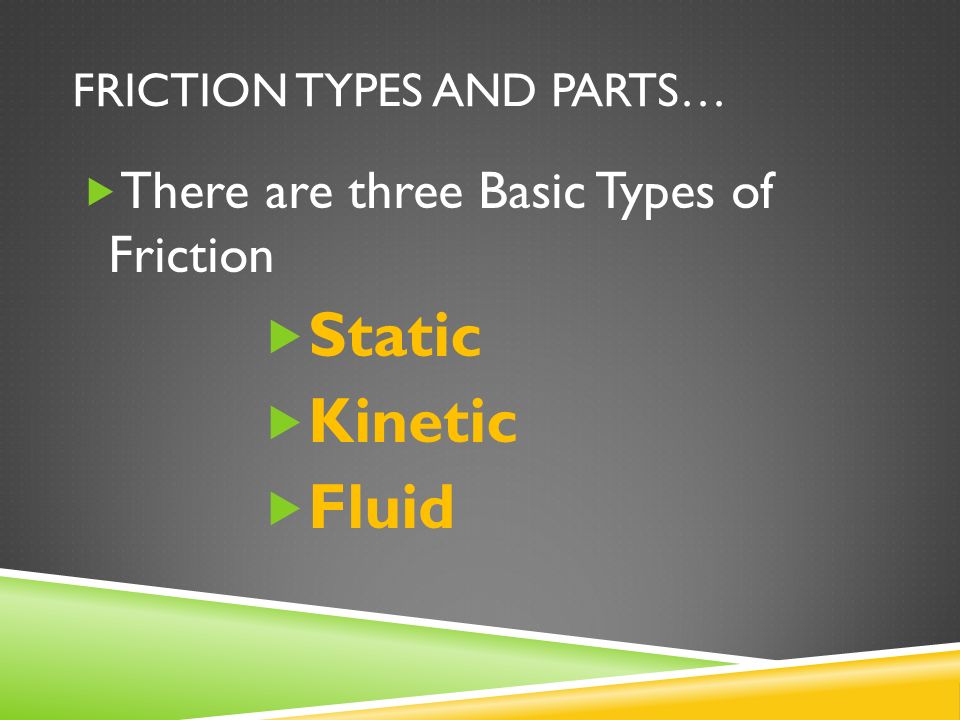 FRICTION TYPES AND PARTS…

There are three Basic Types of Friction

Static

Kinetic

Fluid